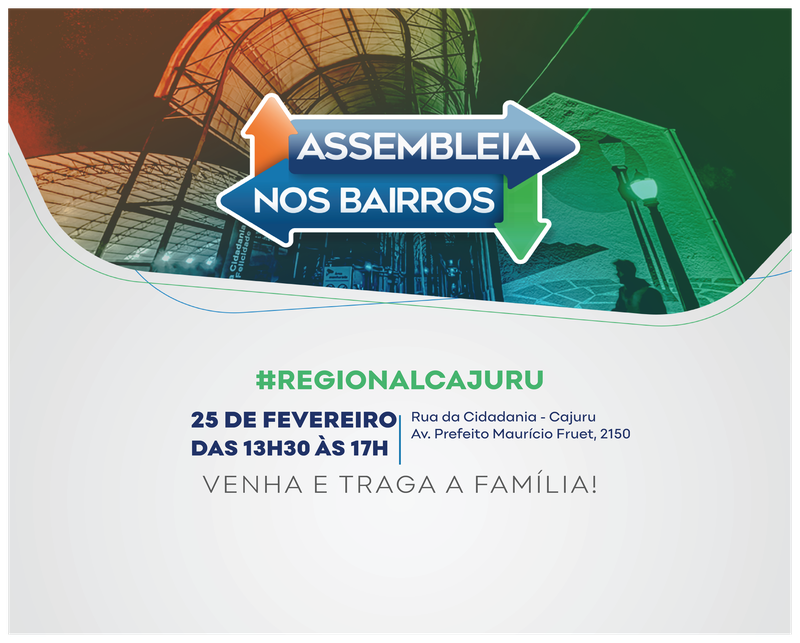 ASSEMBLEIA
NOS BAIRROS

#REGIONALCAJURU

25 DE FEVEREIRO
DAS 13H30 ÀS 17H

Rua da Cidadania - Cajuru
Av. Prefeito Maurício Fruet, 2150

VENHA E TRAGA A FAMÍLIA!